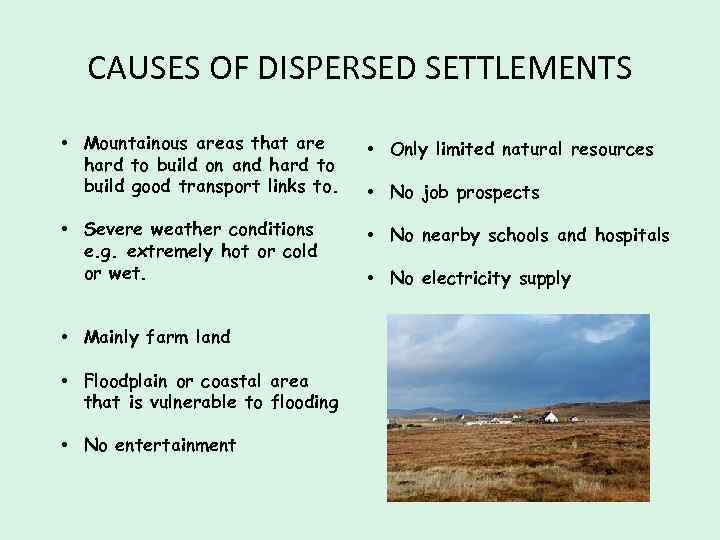 CAUSES OF DISPERSED SETTLEMENTS

• Mountainous areas that are hard to build on and hard to build good transport links to.

• Severe weather conditions e.g. extremely hot or cold or wet.

• Mainly farm land

• Floodplain or coastal area that is vulnerable to flooding

• No entertainment

• Only limited natural resources

• No job prospects

• No nearby schools and hospitals

• No electricity supply